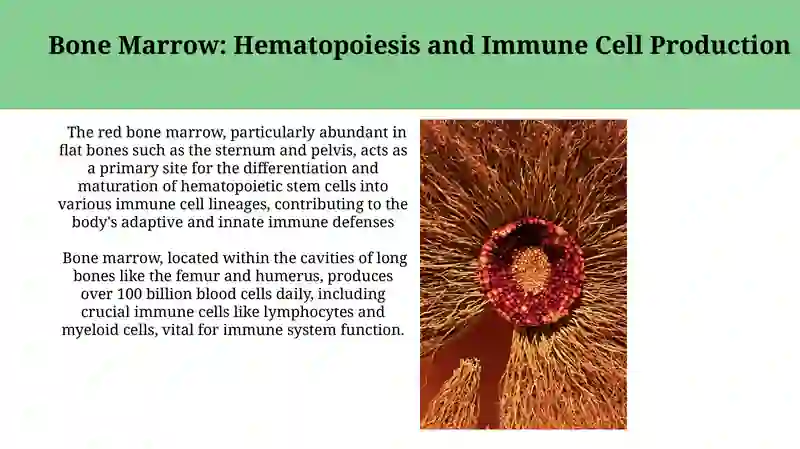 Bone Marrow: Hematopoiesis and Immune Cell Production

The red bone marrow, particularly abundant in flat bones such as the sternum and pelvis, acts as a primary site for the differentiation and maturation of hematopoietic stem cells into various immune cell lineages, contributing to the body's adaptive and innate immune defenses

Bone marrow, located within the cavities of long bones like the femur and humerus, produces over 100 billion blood cells daily, including crucial immune cells like lymphocytes and myeloid cells, vital for immune system function.